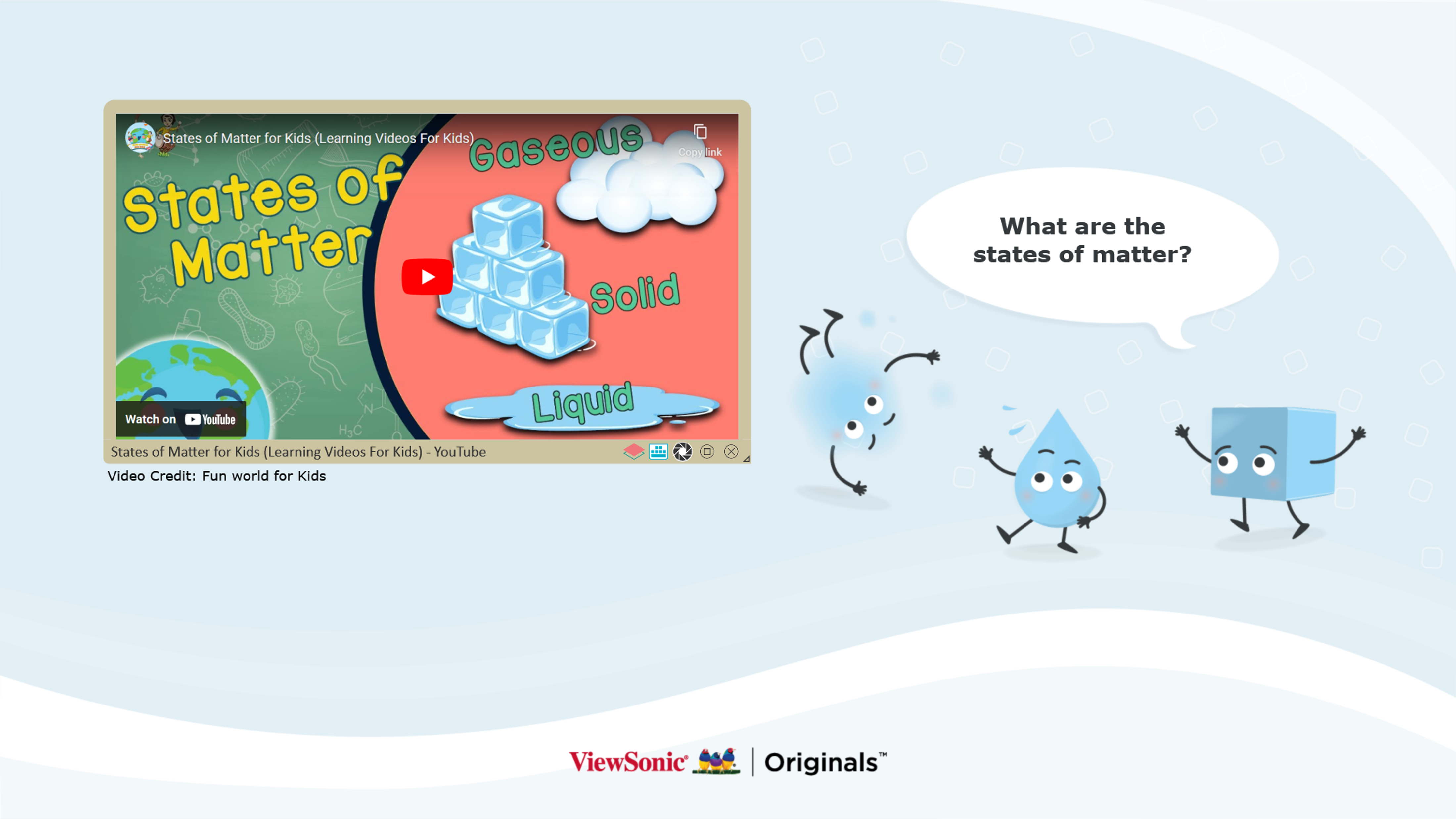 States of Matter for Kids (Learning Videos For Kids)

Copy link

States of Matter

Gaseous

Solid

Liquid

Watch on YouTube

States of Matter for Kids (Learning Videos For Kids) - YouTube

Video Credit: Fun world for Kids

What are the states of matter?

ViewSonic | Originals™